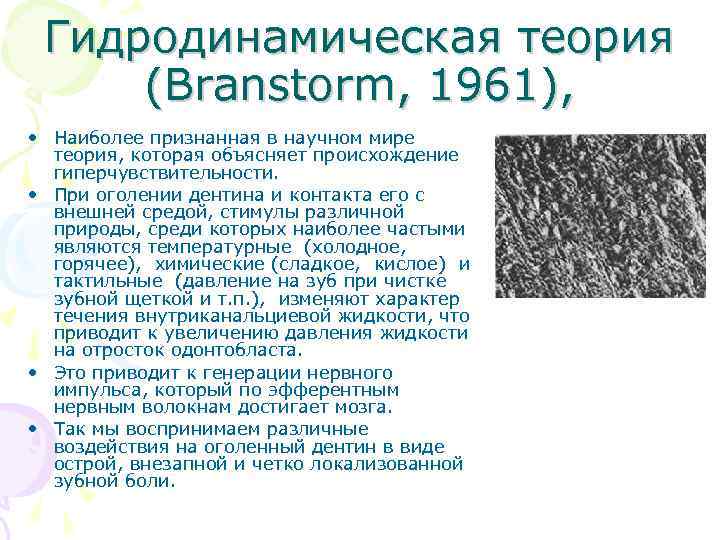 Гидродинамическая теория (Branstorm, 1961),

• Наиболее признанная в научном мире теория, которая объясняет происхождение гиперчувствительности.
• При оголении дентина и контакта его с внешней средой, стимулы различной природы, среди которых наиболее частыми являются температурные (холодное, горячее), химические (сладкое, кислое) и тактильные (давление на зуб при чистке зубной щеткой и т.п.), изменяют характер течения внутриканальциевой жидкости, что приводит к увеличению давления жидкости на отросток одонтобласта.
• Это приводит к генерации нервного импульса, который по эфферентным нервным волокнам достигает мозга.
• Так мы воспринимаем различные воздействия на оголенный дентин в виде острой, внезапной и четко локализованной зубной боли.